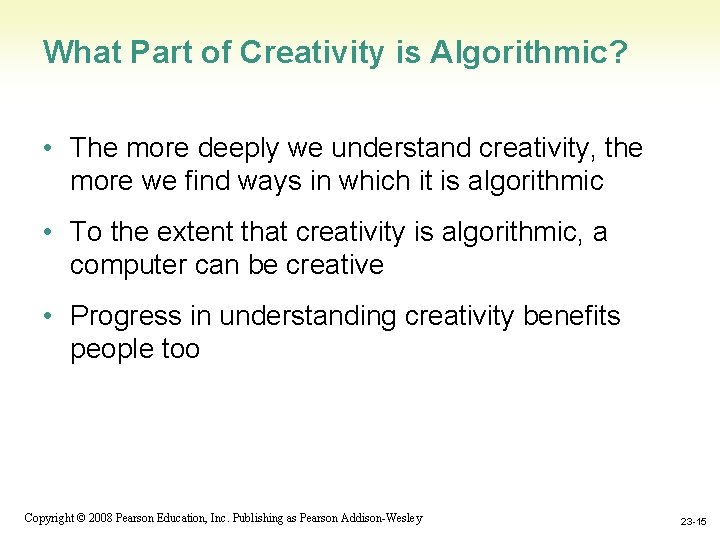 What Part of Creativity is Algorithmic?

• The more deeply we understand creativity, the more we find ways in which it is algorithmic

• To the extent that creativity is algorithmic, a computer can be creative

• Progress in understanding creativity benefits people too

Copyright © 2008 Pearson Education, Inc. Publishing as Pearson Addison-Wesley

23-15